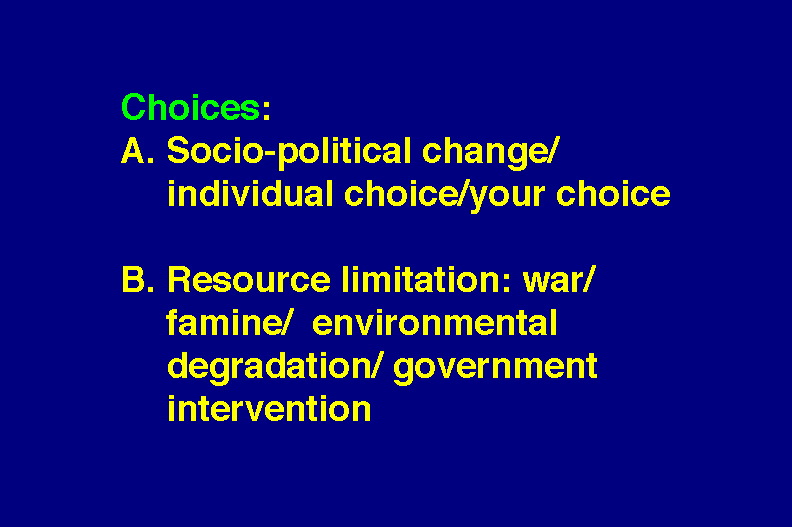 Choices:
A. Socio-political change/ individual choice/your choice

B. Resource limitation: war/ famine/ environmental degradation/ government intervention